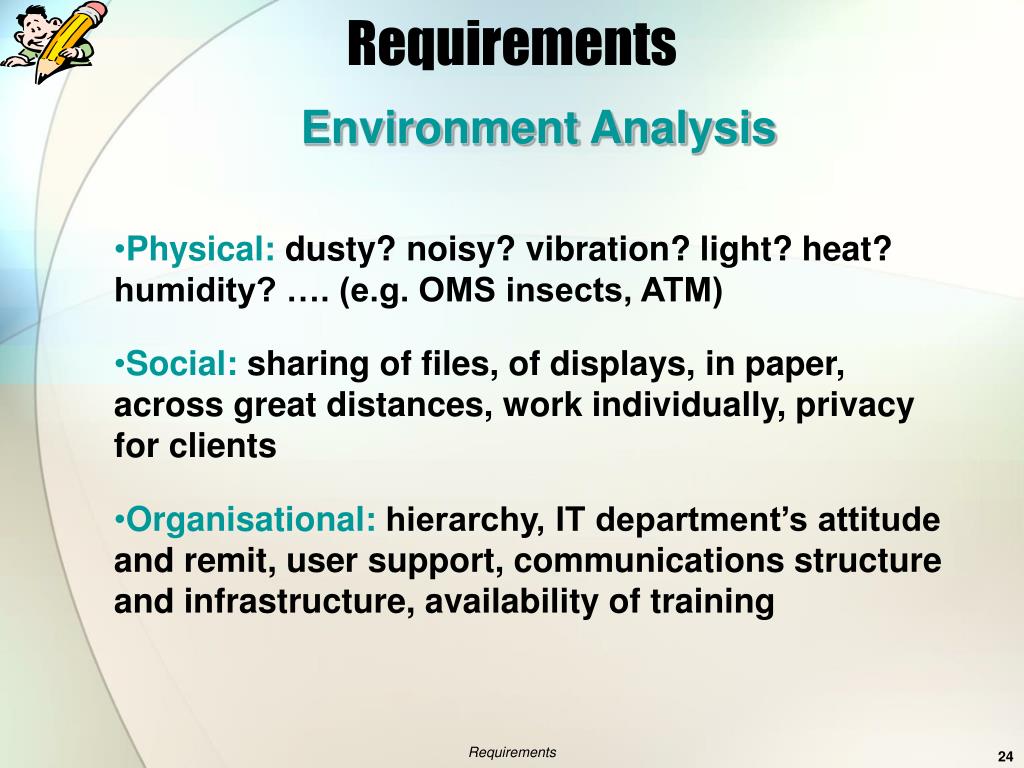 Requirements

Environment Analysis

•Physical: dusty? noisy? vibration? light? heat? humidity? …. (e.g. OMS insects, ATM)

•Social: sharing of files, of displays, in paper, across great distances, work individually, privacy for clients

•Organisational: hierarchy, IT department's attitude and remit, user support, communications structure and infrastructure, availability of training

Requirements

24